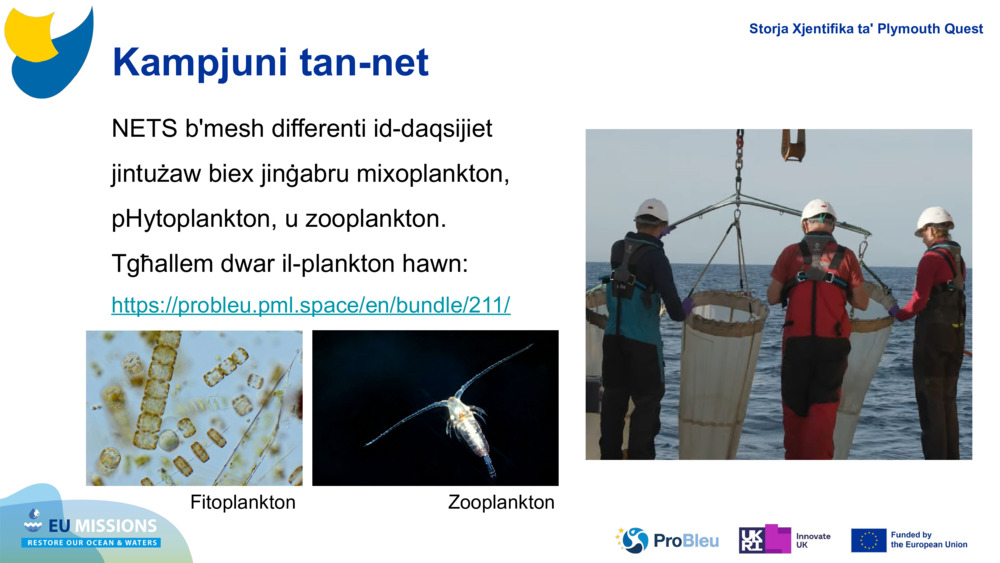 Storja Xjentifika ta' Plymouth Quest

Kampjuni tan-net

NETS b'mesh differenti id-daqsijiet jintużaw biex jinġabru mixoplankton, pHytoplankton, u zooplankton.

Tgħallem dwar il-plankton hawn:

https://probleu.pml.space/en/bundle/211/

Fitoplankton

Zooplankton

EU MISSIONS
RESTORE OUR OCEAN & WATERS

ProBleu

UKRI Innovate UK

Funded by the European Union